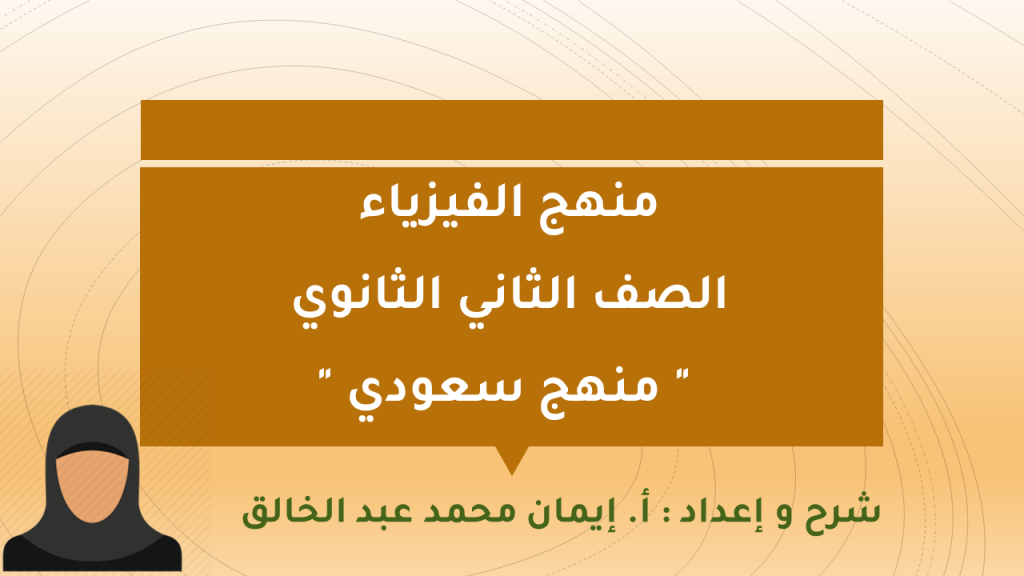 منهج الفيزياء
الصف الثاني الثانوي
" منهج سعودي "

شرح و إعداد : أ. إيمان محمد عبد الخالق